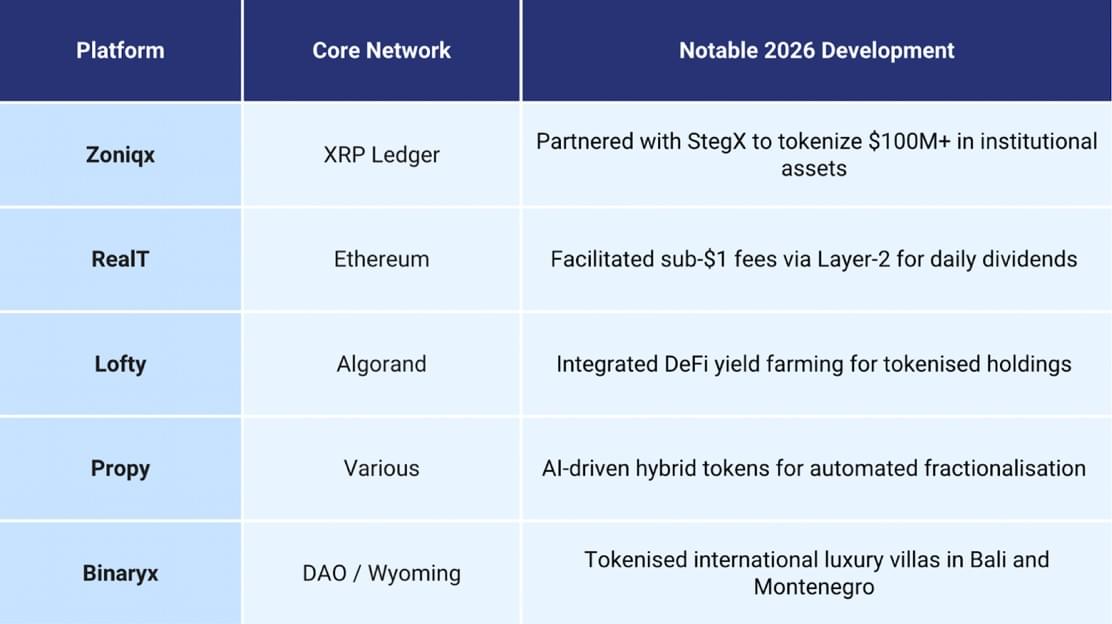 | Platform | Core Network | Notable 2026 Development |
|---|---|---|
| Zoniqx | XRP Ledger | Partnered with StegX to tokenize \$100M+ in institutional assets |
| RealT | Ethereum | Facilitated sub-\$1 fees via Layer-2 for daily dividends |
| Lofty | Algorand | Integrated DeFi yield farming for tokenised holdings |
| Propy | Various | AI-driven hybrid tokens for automated fractionalisation |
| Binaryx | DAO / Wyoming | Tokenised international luxury villas in Bali and Montenegro |